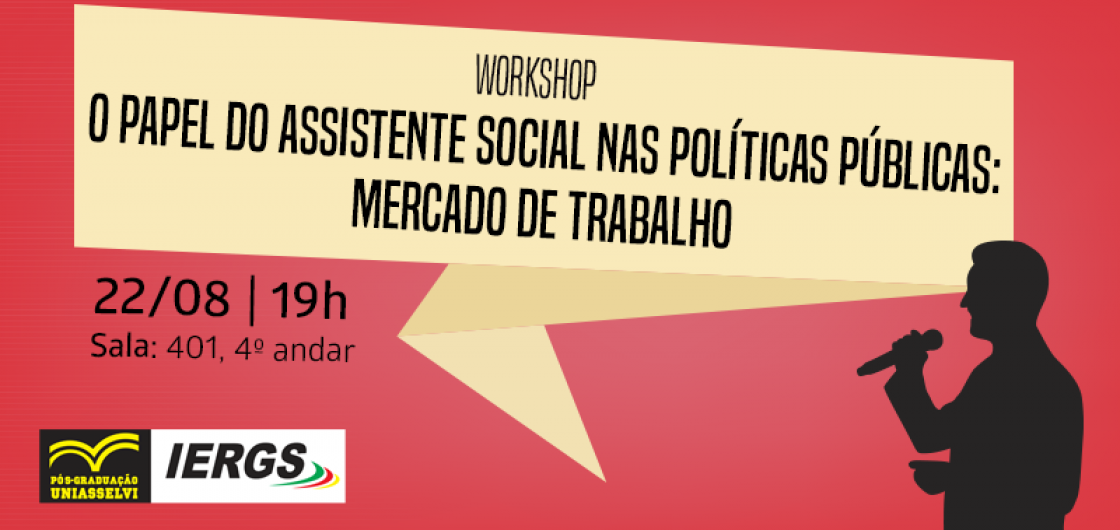 WORKSHOP
O PAPEL DO ASSISTENTE SOCIAL NAS POLÍTICAS PÚBLICAS: MERCADO DE TRABALHO

22/08 | 19h
Sala: 401, 4º andar

PÓS-GRADUAÇÃO UNIASSELVI
IERGS